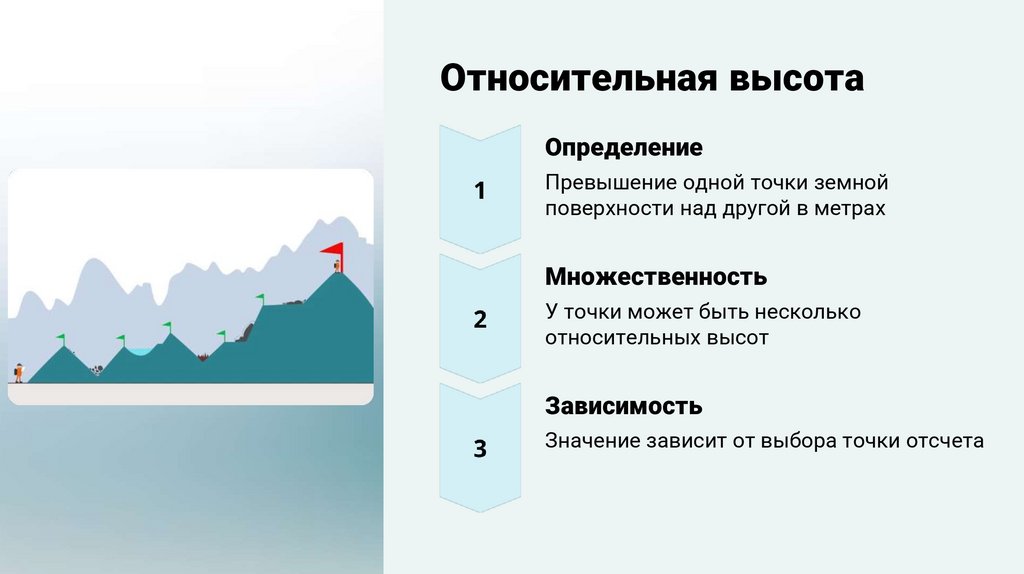 Относительная высота

1

Определение

Превышение одной точки земной поверхности над другой в метрах

2

Множественность

У точки может быть несколько относительных высот

3

Зависимость

Значение зависит от выбора точки отсчета